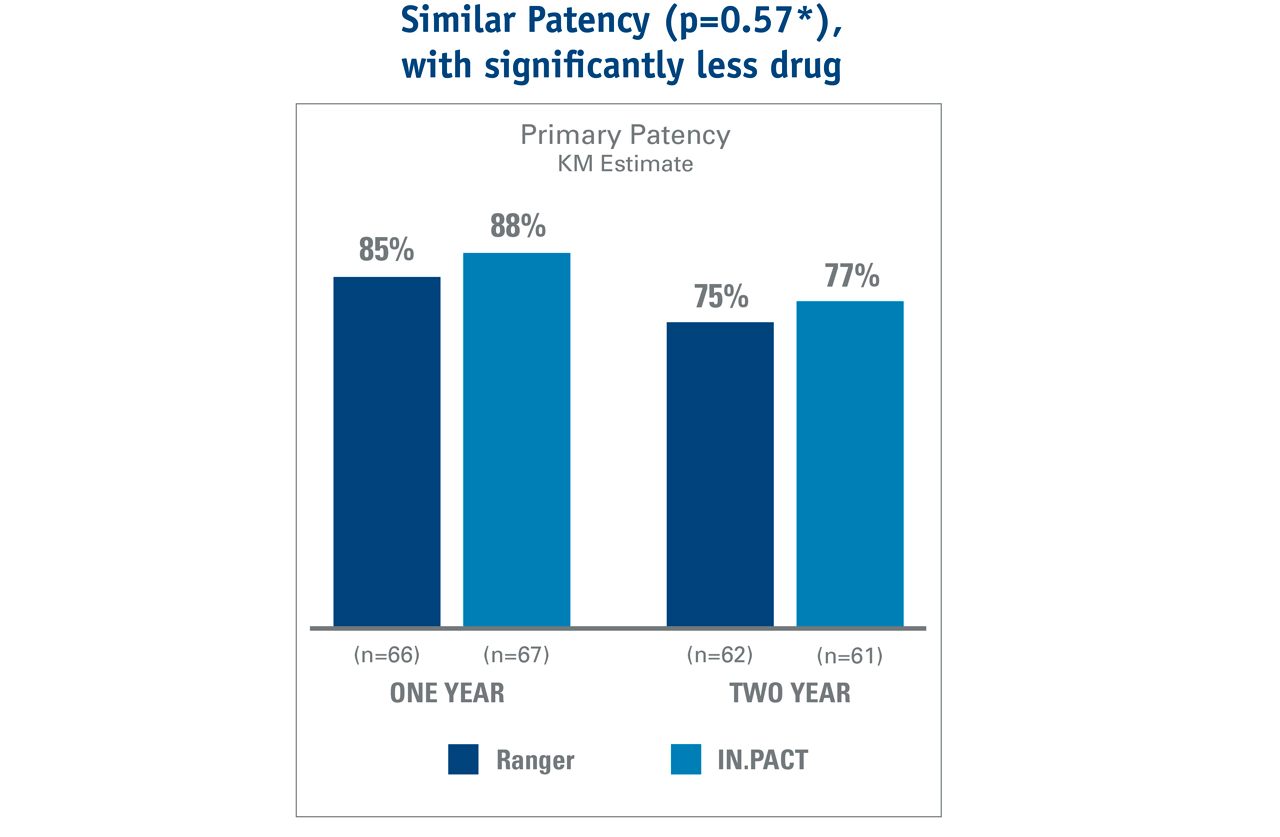 Similar Patency (p=0.57*), with significantly less drug

Primary Patency
KM Estimate

85%
88%
75%
77%

(n=66)
(n=67)
(n=62)
(n=61)

ONE YEAR
TWO YEAR

Ranger
IN.PACT